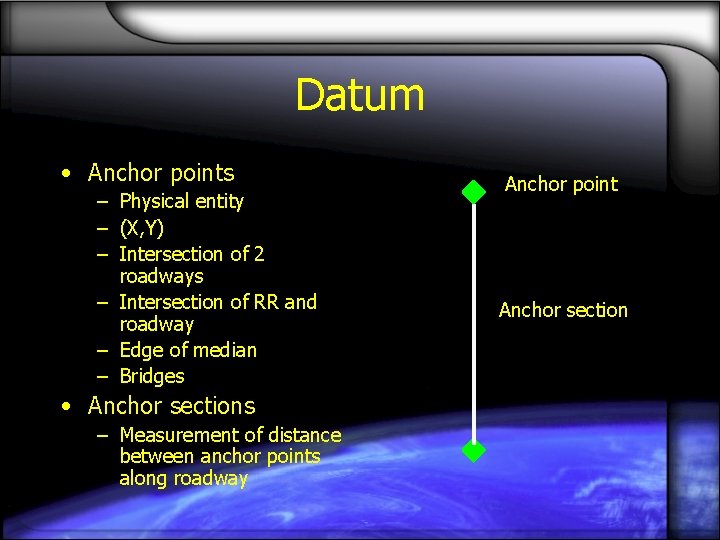 Datum

• Anchor points
– Physical entity
– (X,Y)
– Intersection of 2 roadways
– Intersection of RR and roadway
– Edge of median
– Bridges
• Anchor sections
– Measurement of distance between anchor points along roadway

Anchor point

Anchor section